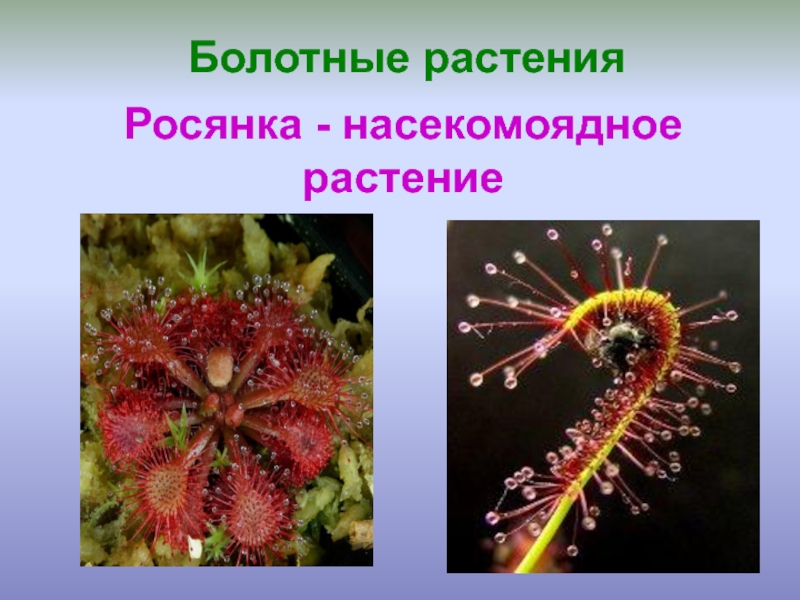 Болотные растения

Росянка - насекомоядное растение